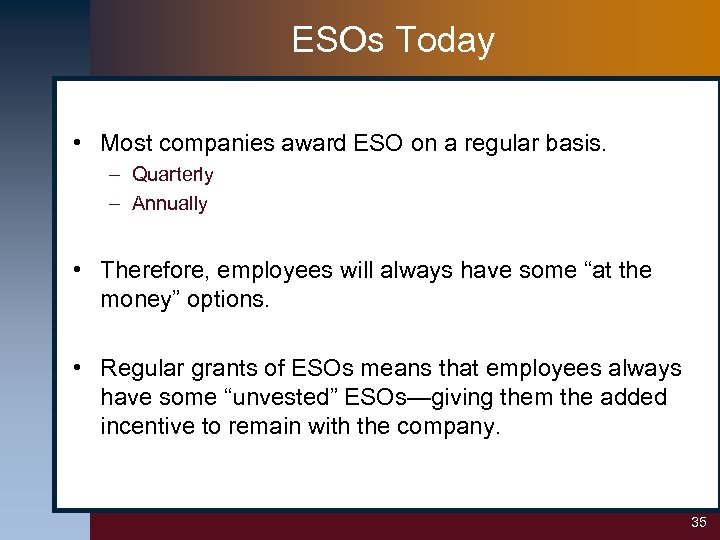 ESOs Today

• Most companies award ESO on a regular basis.
– Quarterly
– Annually

• Therefore, employees will always have some “at the money” options.

• Regular grants of ESOs means that employees always have some “unvested” ESOs—giving them the added incentive to remain with the company.

35